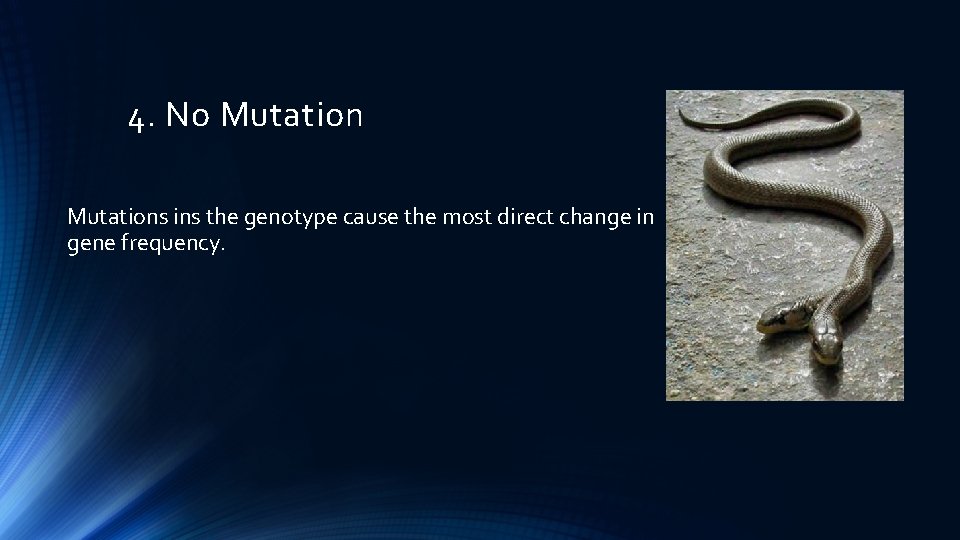 4. No Mutation

Mutations ins the genotype cause the most direct change in gene frequency.